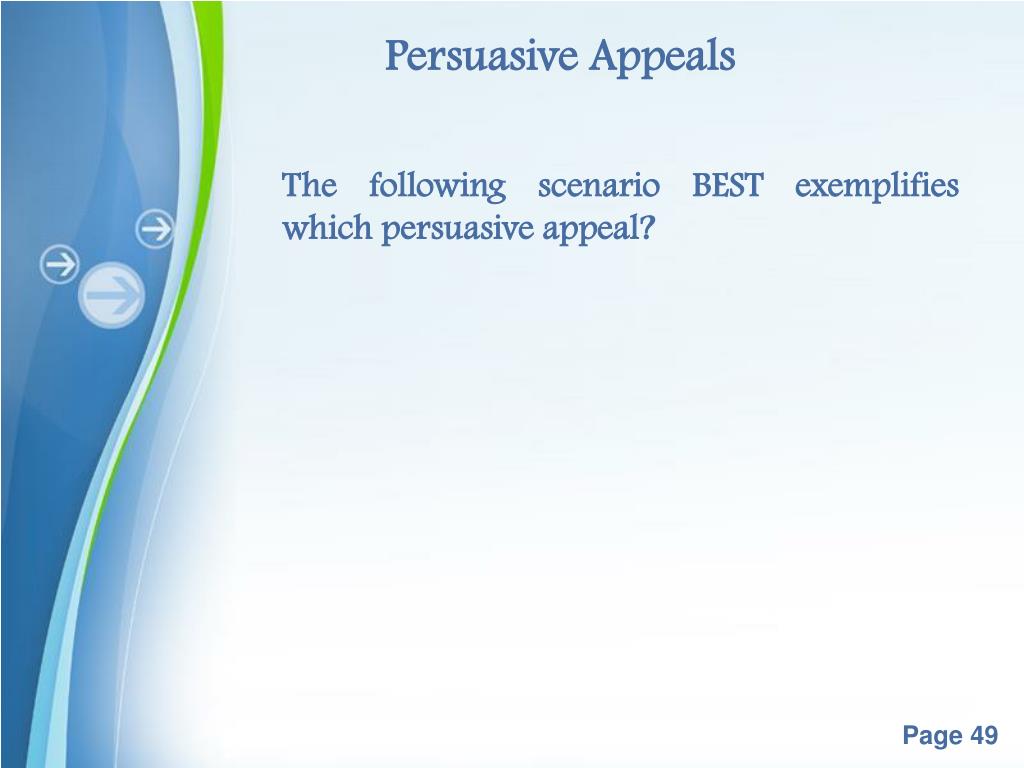 Persuasive Appeals

The following scenario BEST exemplifies which persuasive appeal?

Page 49